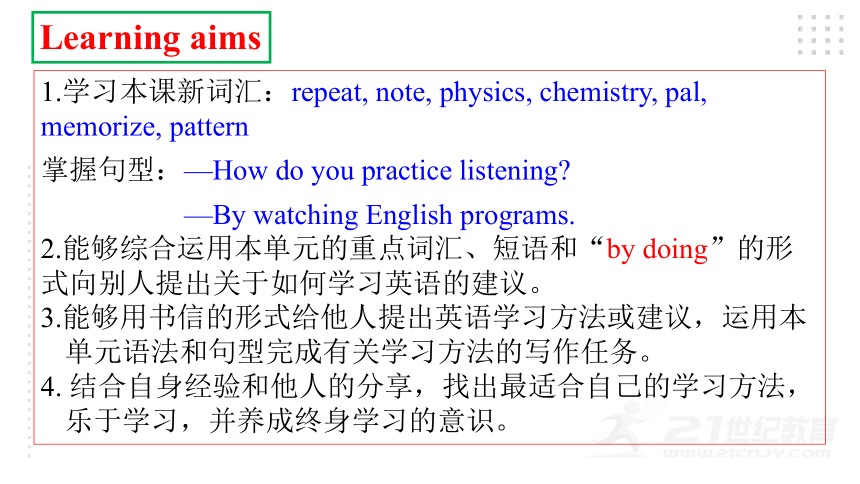 Learning aims

1.学习本课新词汇：repeat, note, physics, chemistry, pal, memorize, pattern

掌握句型：—How do you practice listening?

—By watching English programs.

2.能够综合运用本单元的重点词汇、短语和“by doing”的形式向别人提出关于如何学习英语的建议。

3.能够用书信的形式给他人提出英语学习方法或建议，运用本单元语法和句型完成有关学习方法的写作任务。

4. 结合自身经验和他人的分享，找出最适合自己的学习方法，乐于学习，并养成终身学习的意识。

21世纪教育
www.21cnjy.com